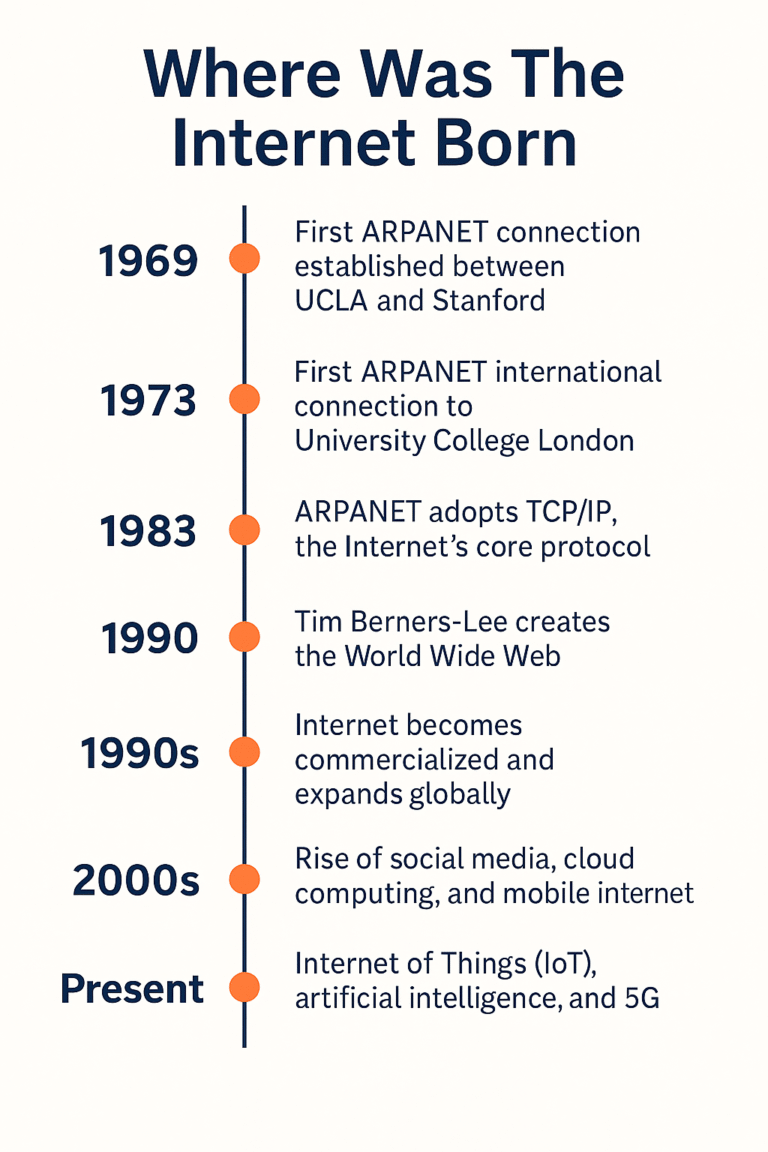 Where Was The Internet Born

1969
First ARPANET connection established between UCLA and Stanford

1973
First ARPANET international connection to University College London

1983
ARPANET adopts TCP/IP, the Internet's core protocol

1990
Tim Berners-Lee creates the World Wide Web

1990s
Internet becomes commercialized and expands globally

2000s
Rise of social media, cloud computing, and mobile internet

Present
Internet of Things (IoT), artificial intelligence, and 5G